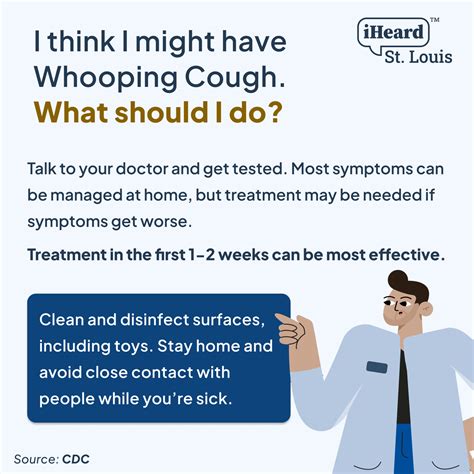 I think I might have Whooping Cough.
What should I do?

iHeard™
St. Louis

Talk to your doctor and get tested. Most symptoms can be managed at home, but treatment may be needed if symptoms get worse.

Treatment in the first 1–2 weeks can be most effective.

Clean and disinfect surfaces, including toys. Stay home and avoid close contact with people while you're sick.

Source: CDC